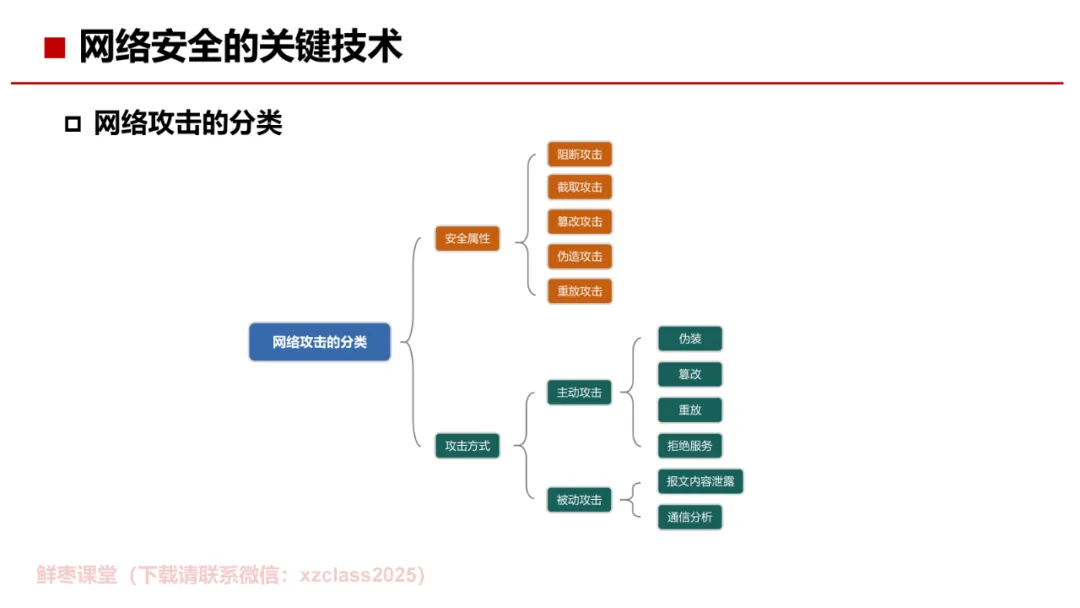 网络安全的关键技术

网络攻击的分类

网络攻击的分类
安全属性
阻断攻击
截取攻击
篡改攻击
伪造攻击
重放攻击
攻击方式
主动攻击
伪装
篡改
重放
拒绝服务
被动攻击
报文内容泄露
通信分析

鲜枣课堂（下载请联系微信：xzclass2025）